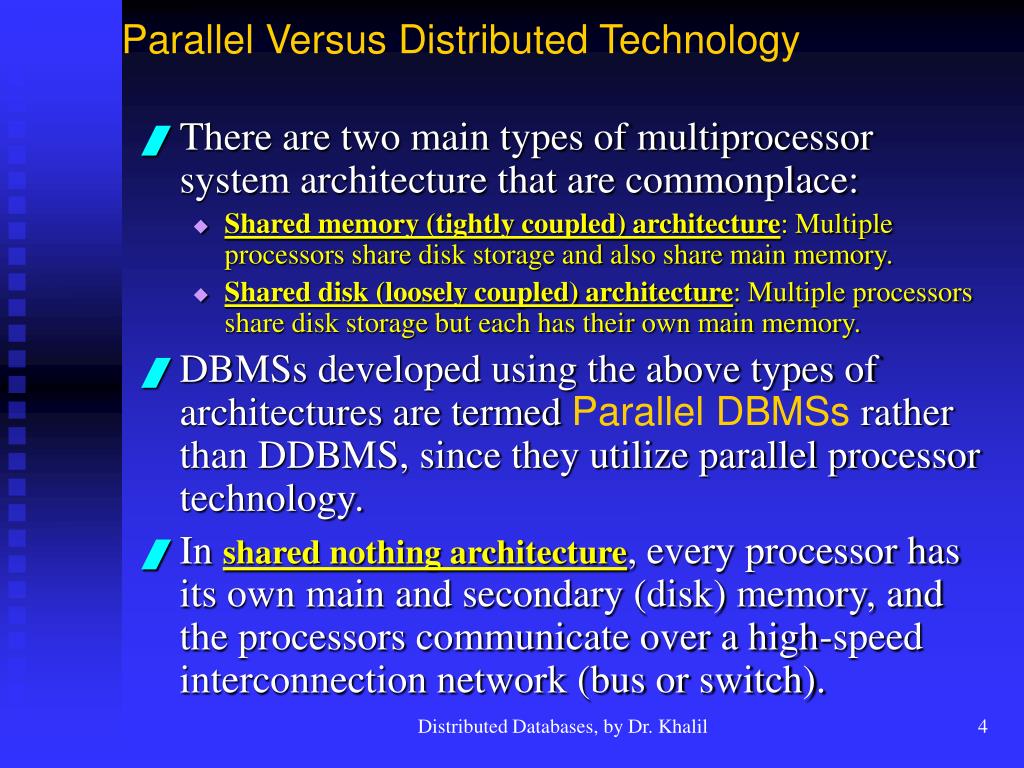 Parallel Versus Distributed Technology

There are two main types of multiprocessor system architecture that are commonplace:

Shared memory (tightly coupled) architecture: Multiple processors share disk storage and also share main memory.

Shared disk (loosely coupled) architecture: Multiple processors share disk storage but each has their own main memory.

DBMSs developed using the above types of architectures are termed Parallel DBMSs rather than DDBMS, since they utilize parallel processor technology.

In shared nothing architecture, every processor has its own main and secondary (disk) memory, and the processors communicate over a high-speed interconnection network (bus or switch).

Distributed Databases, by Dr. Khalil

4